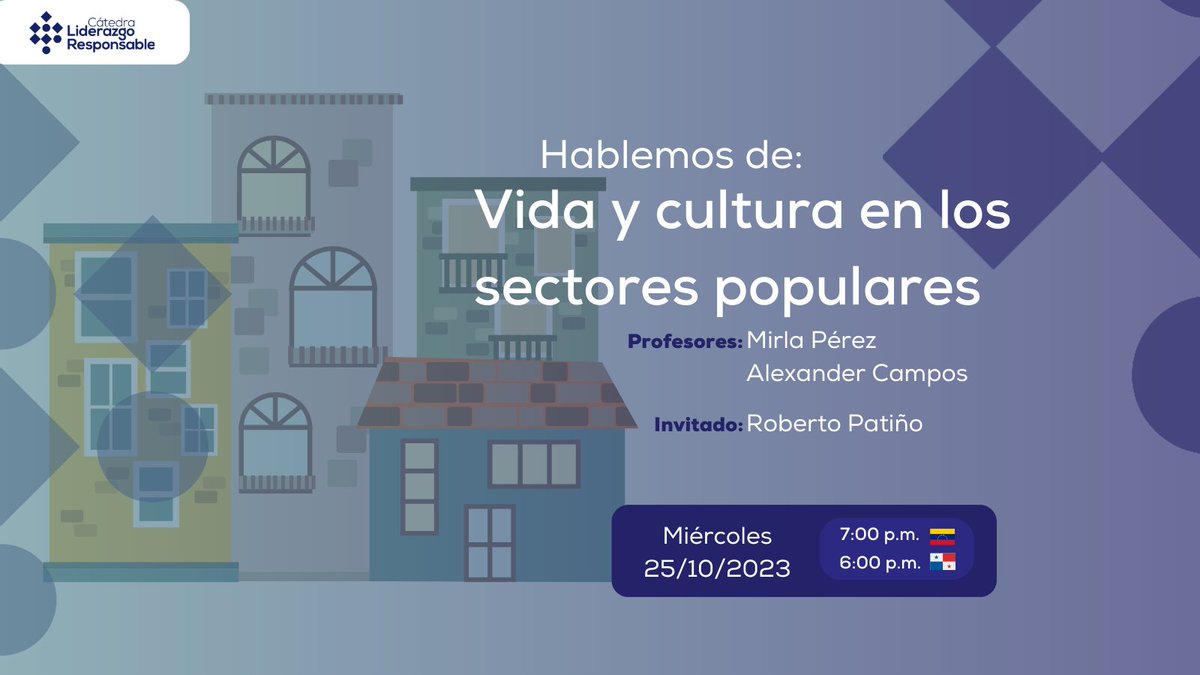 Cátedra Liderazgo Responsable

Hablemos de:
Vida y cultura en los sectores populares

Profesores: Mirla Pérez
Alexander Campos

Invitado: Roberto Patiño

Miércoles
25/10/2023

7:00 p.m.
6:00 p.m.